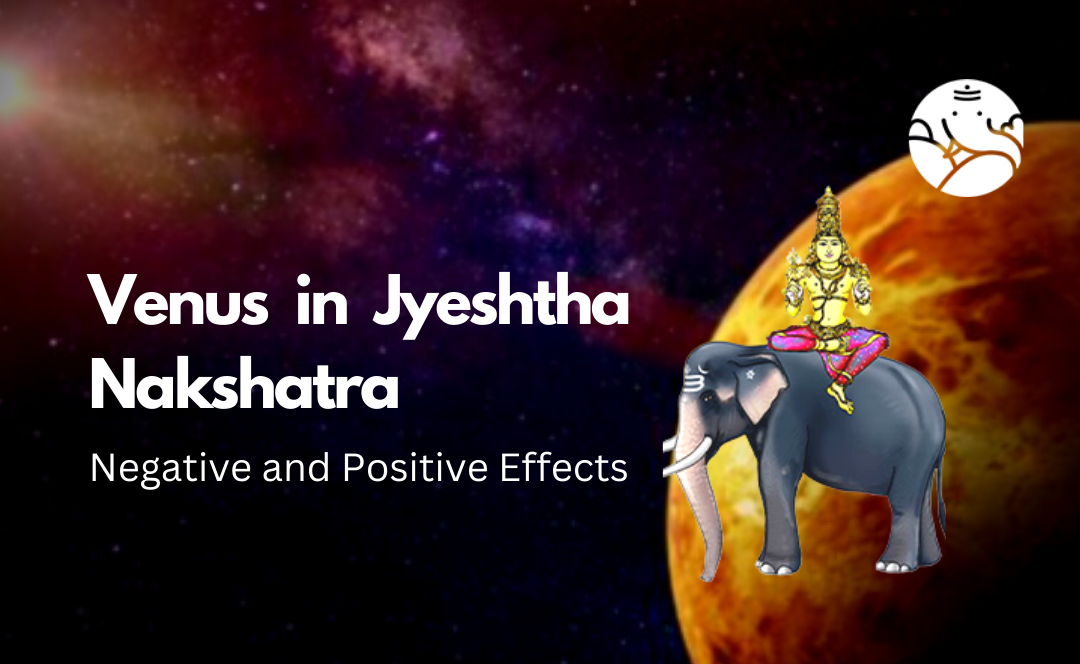 Venus in Jyeshtha Nakshatra

Negative and Positive Effects